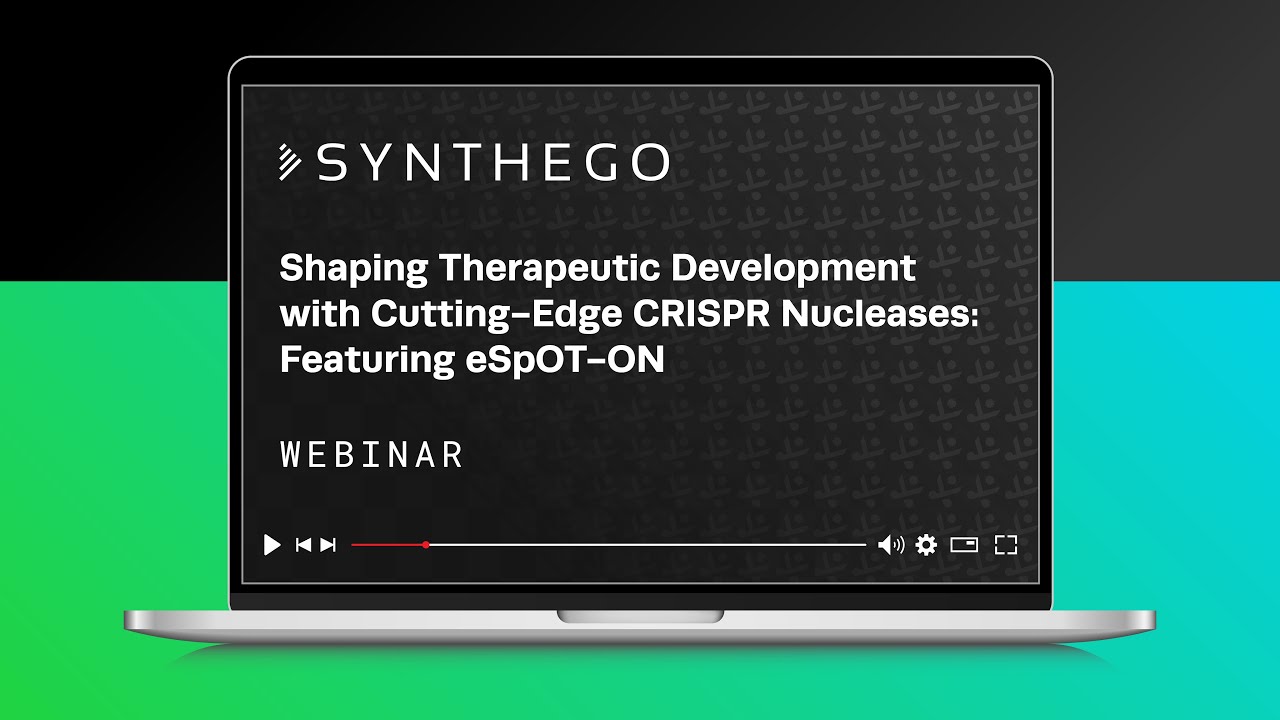 SYNTHEGO

Shaping Therapeutic Development with Cutting-Edge CRISPR Nucleases: Featuring eSpOT-ON

WEBINAR